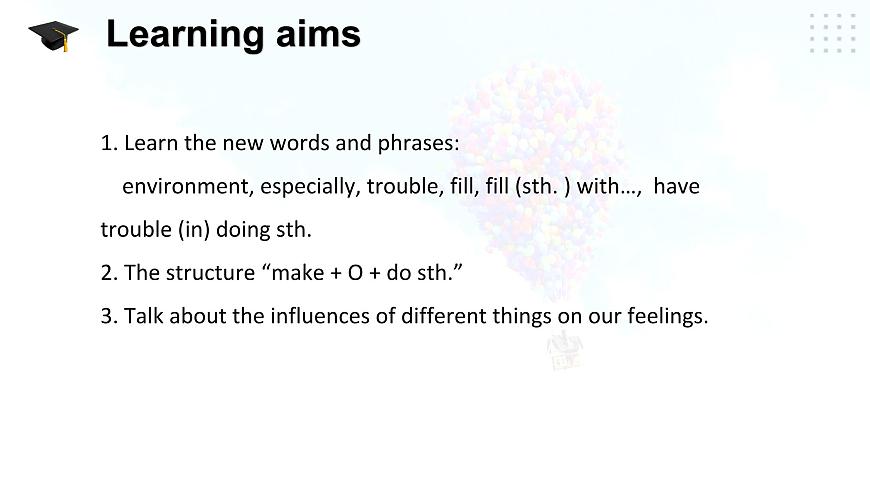 Learning aims

1. Learn the new words and phrases:
environment, especially, trouble, fill, fill (sth. ) with…, have trouble (in) doing sth.

2. The structure “make + O + do sth.”

3. Talk about the influences of different things on our feelings.